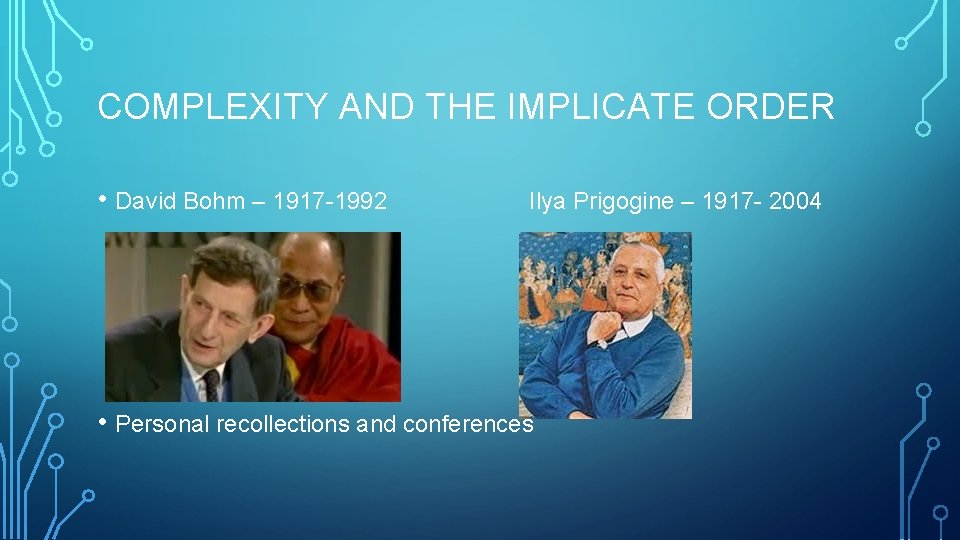 COMPLEXITY AND THE IMPLICATE ORDER

• David Bohm – 1917-1992 Ilya Prigogine – 1917- 2004

• Personal recollections and conferences